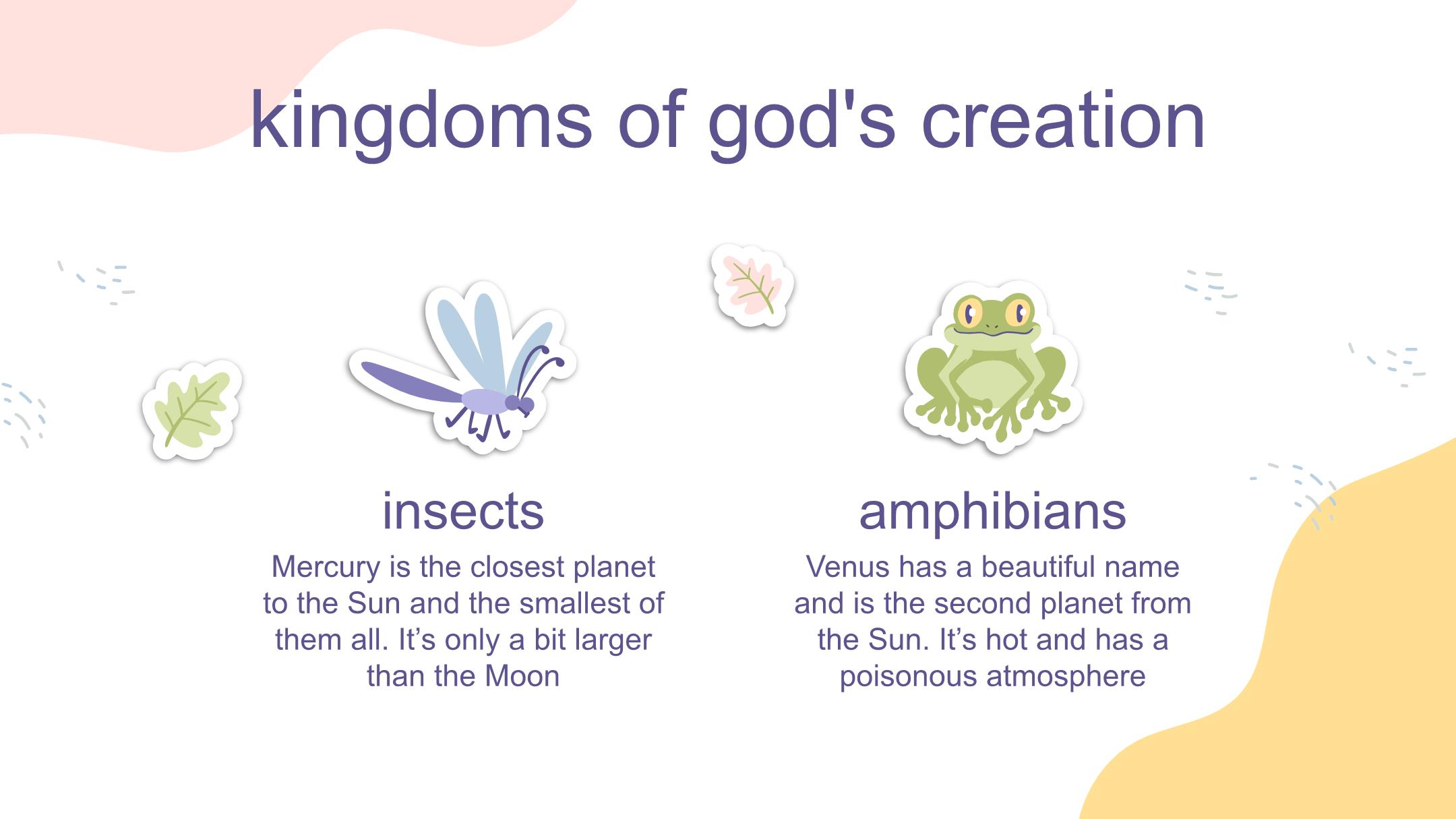 kingdoms of god's creation

insects

Mercury is the closest planet to the Sun and the smallest of them all. It’s only a bit larger than the Moon

amphibians

Venus has a beautiful name and is the second planet from the Sun. It’s hot and has a poisonous atmosphere